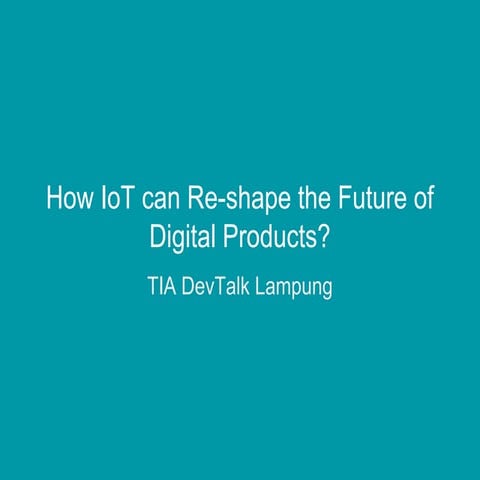 How IoT can Re-shape the Future of Digital Products?

TIA DevTalk Lampung